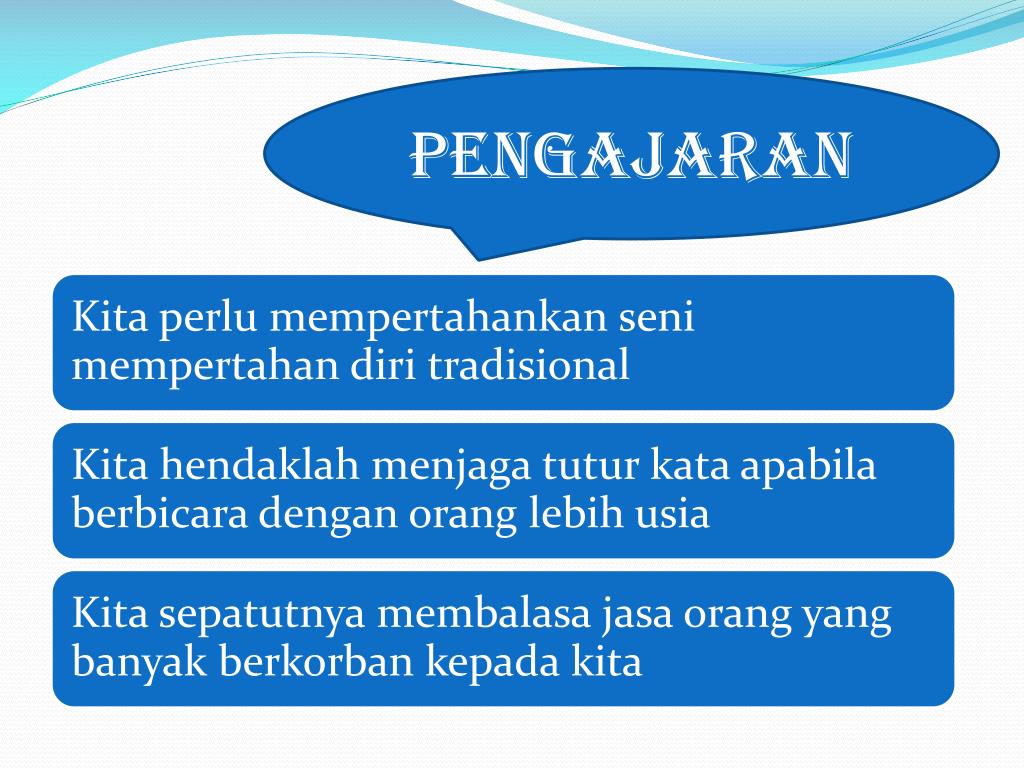 PENGAJARAN

Kita perlu mempertahankan seni mempertahan diri tradisional

Kita hendaklah menjaga tutur kata apabila berbicara dengan orang lebih usia

Kita sepatutnya membalasa jasa orang yang banyak berkorban kepada kita